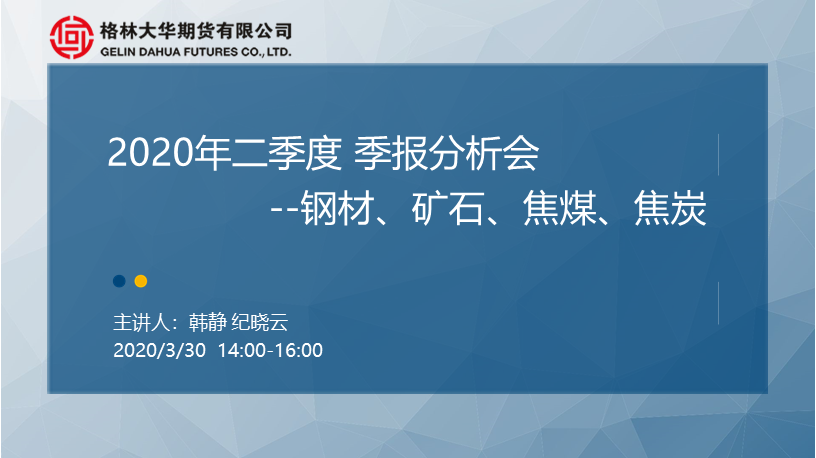 格林大华期货有限公司
GELIN DAHUA FUTURES CO., LTD.

2020年二季度 季报分析会
--钢材、矿石、焦煤、焦炭

主讲人：韩静 纪晓云
2020/3/30 14:00-16:00